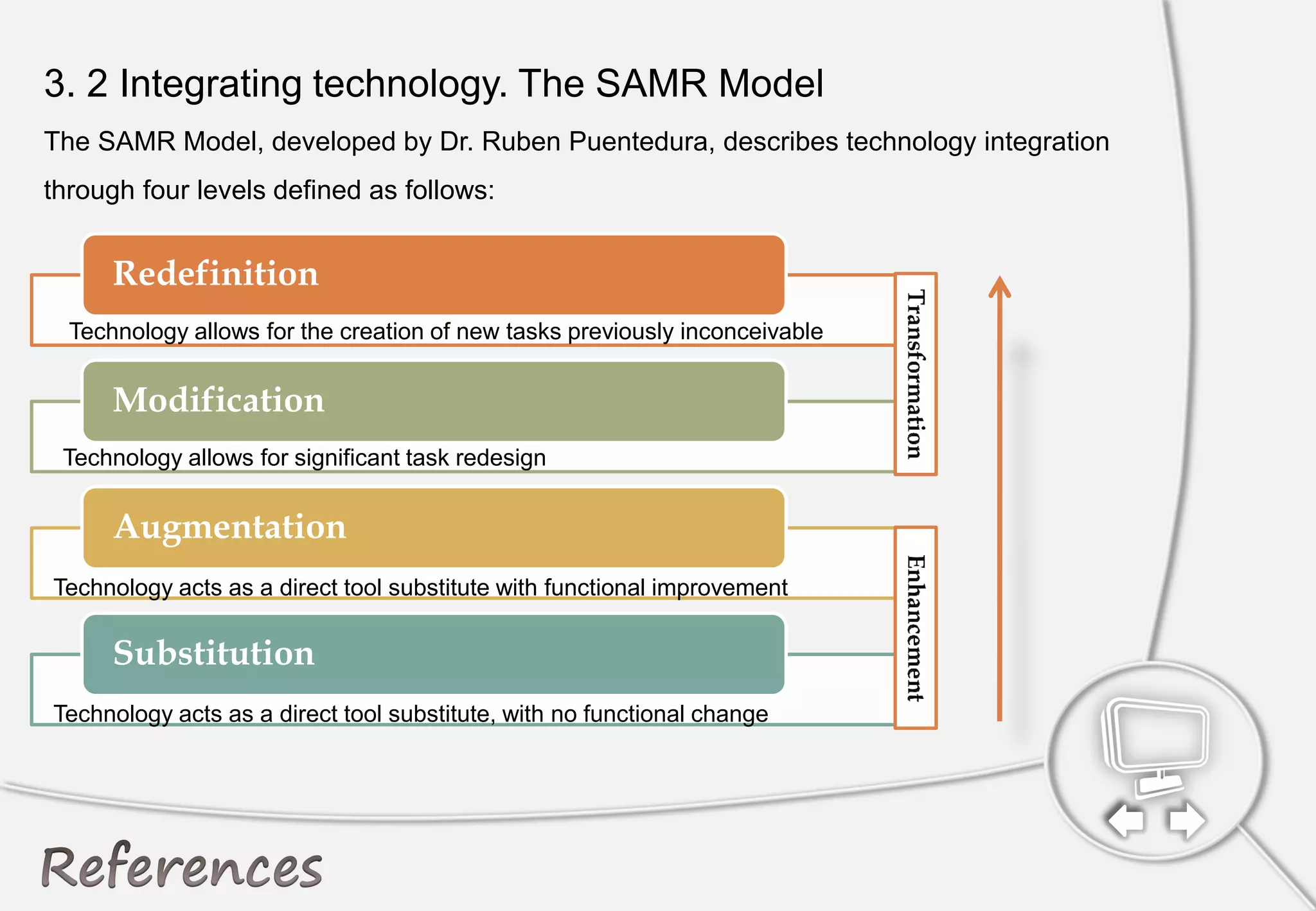 3. 2 Integrating technology. The SAMR Model

The SAMR Model, developed by Dr. Ruben Puentedura, describes technology integration through four levels defined as follows:

Redefinition

Technology allows for the creation of new tasks previously inconceivable

Modification

Technology allows for significant task redesign

Augmentation

Technology acts as a direct tool substitute with functional improvement

Substitution

Technology acts as a direct tool substitute, with no functional change

Transformation

Enhancement

References